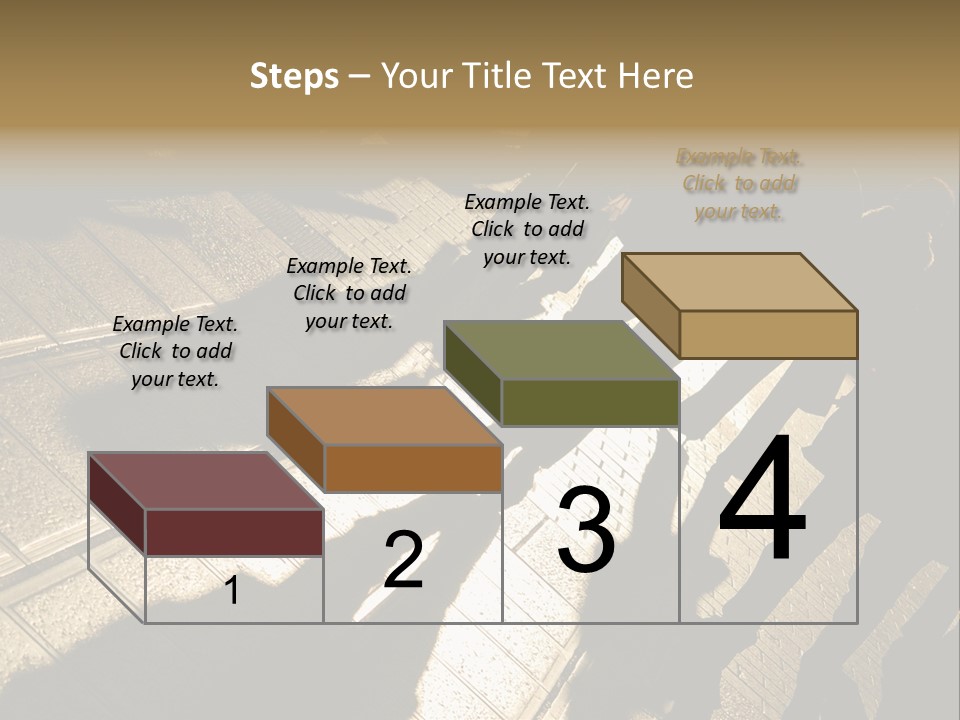 Steps – Your Title Text Here

Example Text. Click to add your text.

Example Text. Click to add your text.

Example Text. Click to add your text.

Example Text. Click to add your text.

1

2

3

4